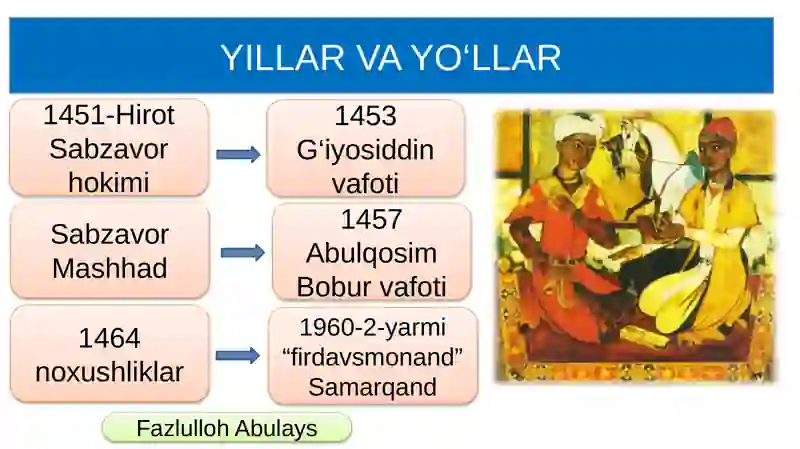 YILLAR VA YO‘LLAR

1451-Hirot Sabzavor hokimi

1453 G‘iyosiddin vafoti

Sabzavor Mashhad

1457 Abulqosim Bobur vafoti

1464 noxushliklar

1960-2-yarmi “firdavsmonand” Samarqand

Fazlulloh Abulays